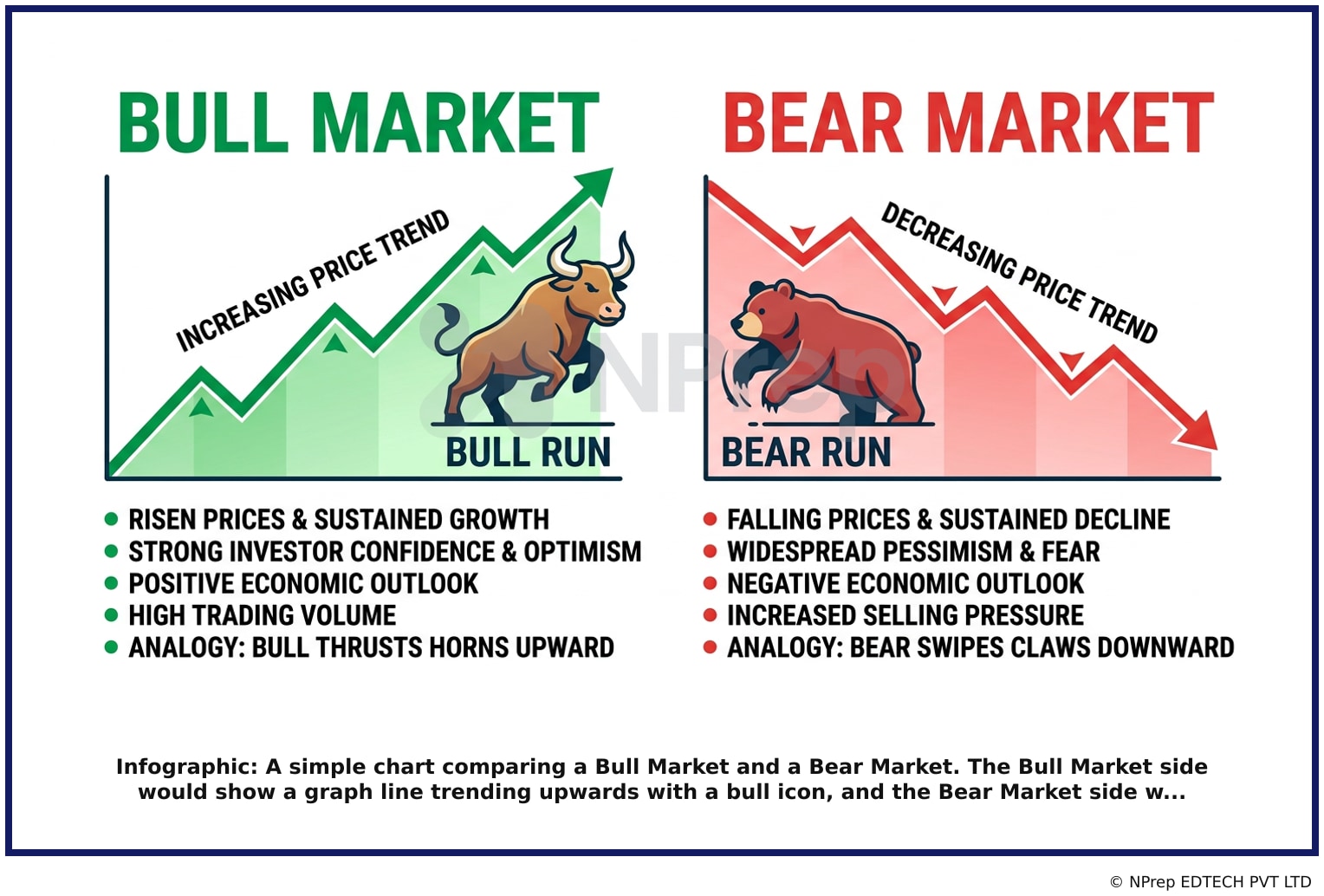 BULL MARKET

INCREASING PRICE TREND

BULL RUN

- RISEN PRICES & SUSTAINED GROWTH
- STRONG INVESTOR CONFIDENCE & OPTIMISM
- POSITIVE ECONOMIC OUTLOOK
- HIGH TRADING VOLUME
- ANALOGY: BULL THRUSTS HORNS UPWARD

BEAR MARKET

DECREASING PRICE TREND

BEAR RUN

- FALLING PRICES & SUSTAINED DECLINE
- WIDESPREAD PESSIMISM & FEAR
- NEGATIVE ECONOMIC OUTLOOK
- INCREASED SELLING PRESSURE
- ANALOGY: BEAR SWIPES CLAWS DOWNWARD

NPrep

Infographic: A simple chart comparing a Bull Market and a Bear Market. The Bull Market side would show a graph line trending upwards with a bull icon, and the Bear Market side w...

© NPrep EDTECH PVT LTD